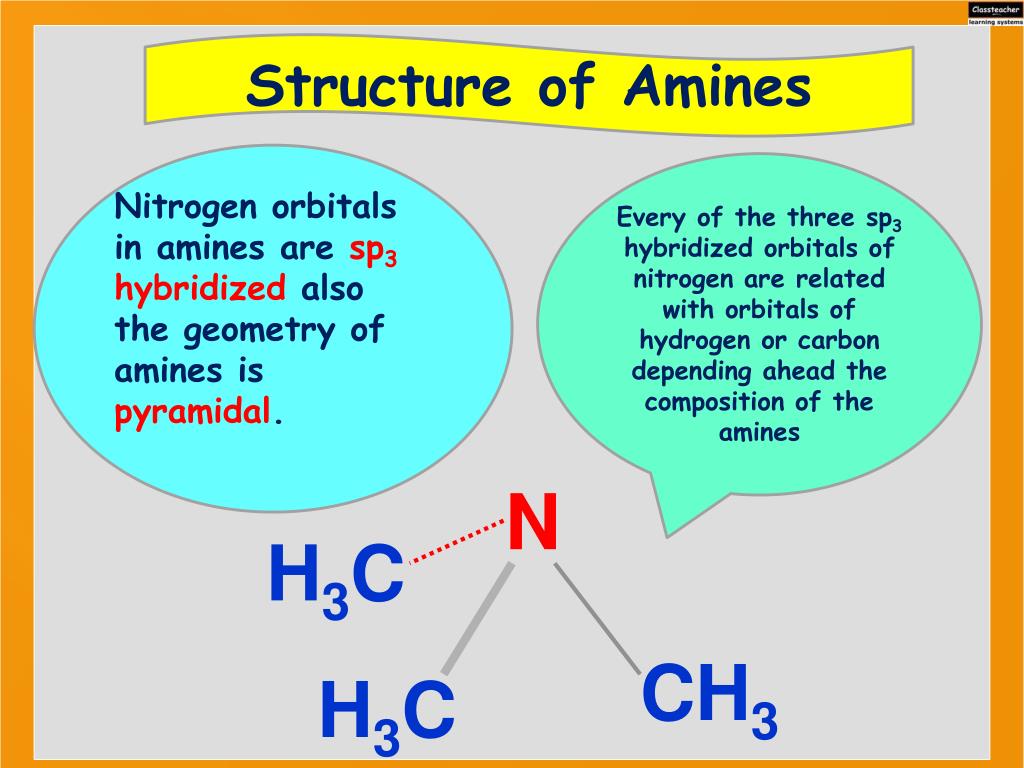 Classteacher
learning systems

Structure of Amines

Nitrogen orbitals in amines are $sp_3$ hybridized also the geometry of amines is pyramidal.

Every of the three $sp_3$ hybridized orbitals of nitrogen are related with orbitals of hydrogen or carbon depending ahead the composition of the amines

N

$H_3C$

$H_3C$

$CH_3$